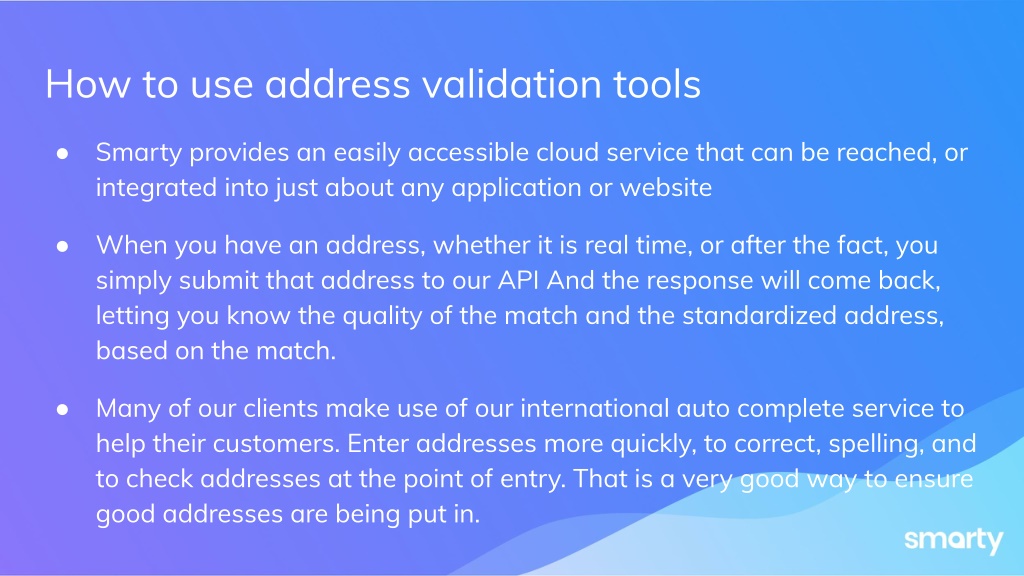 How to use address validation tools

● Smarty provides an easily accessible cloud service that can be reached, or integrated into just about any application or website

● When you have an address, whether it is real time, or after the fact, you simply submit that address to our API And the response will come back, letting you know the quality of the match and the standardized address, based on the match.

● Many of our clients make use of our international auto complete service to help their customers. Enter addresses more quickly, to correct, spelling, and to check addresses at the point of entry. That is a very good way to ensure good addresses are being put in.

smarty